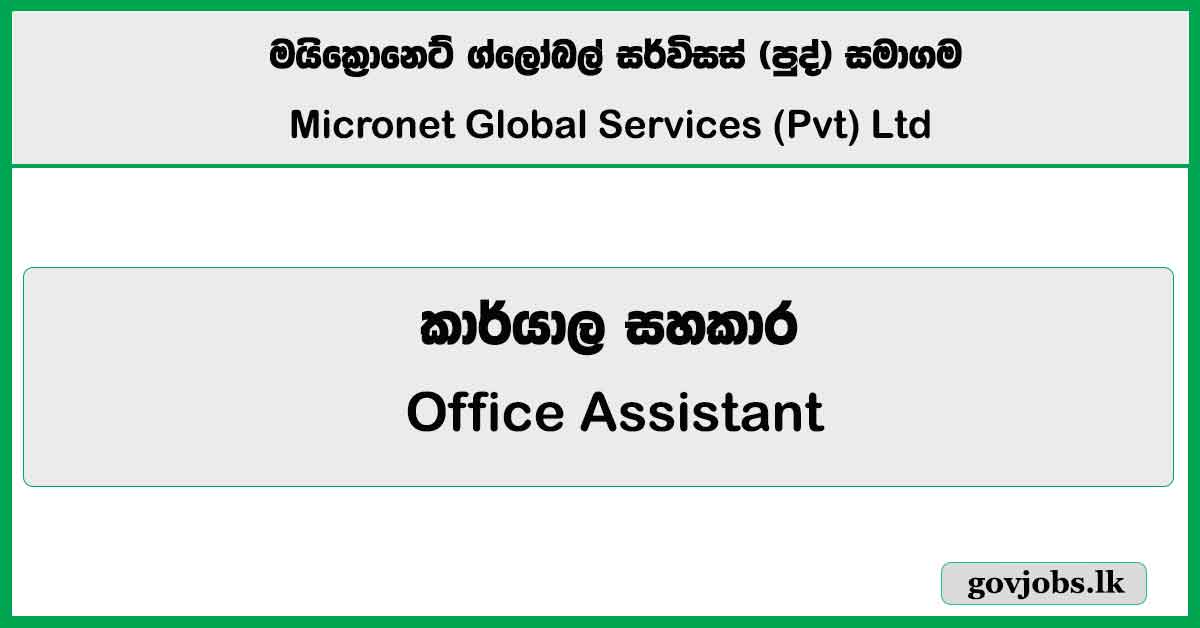 මයික්‍රොනෙට් ග්ලෝබල් සර්විසස් (පුද්) සමාගම

Micronet Global Services (Pvt) Ltd

කාර්යාල සහකාර

Office Assistant

govjobs.lk